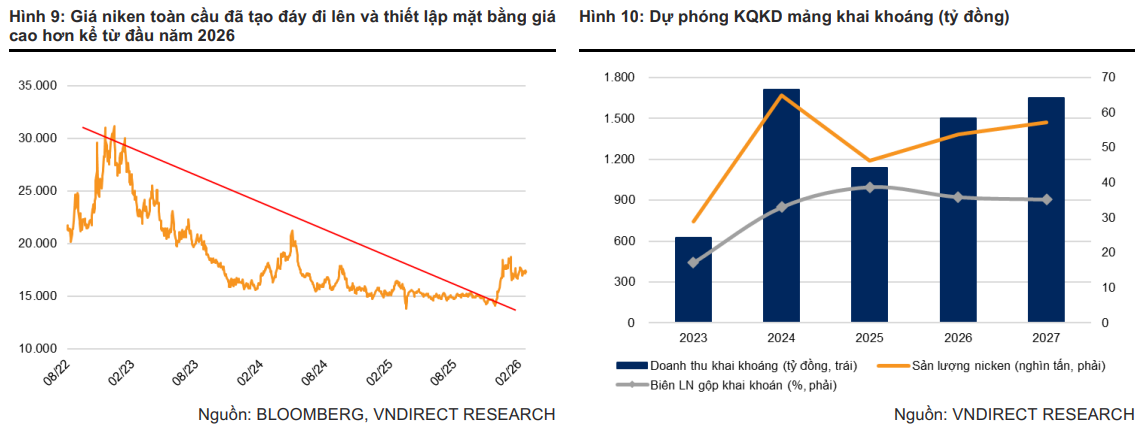 Hình 9: Giá niken toàn cầu đã tạo đáy đi lên và thiết lập mặt bằng giá cao hơn kể từ đầu năm 2026

35.000
30.000
25.000
20.000
15.000
10.000

08/22
02/23
08/23
02/24
08/24
02/25
08/25
02/26

Nguồn: BLOOMBERG, VNDIRECT RESEARCH

Hình 10: Dự phóng KQKD mảng khai khoáng (tỷ đồng)

1.800
1.500
1.200
900
600
300
0

70
60
50
40
30
20
10
0

2023
2024
2025
2026
2027

Doanh thu khai khoáng (tỷ đồng, trái)
Sản lượng nicken (nghìn tấn, phải)
Biên LN gộp khai khoán (%, phải)

Nguồn: VNDIRECT RESEARCH